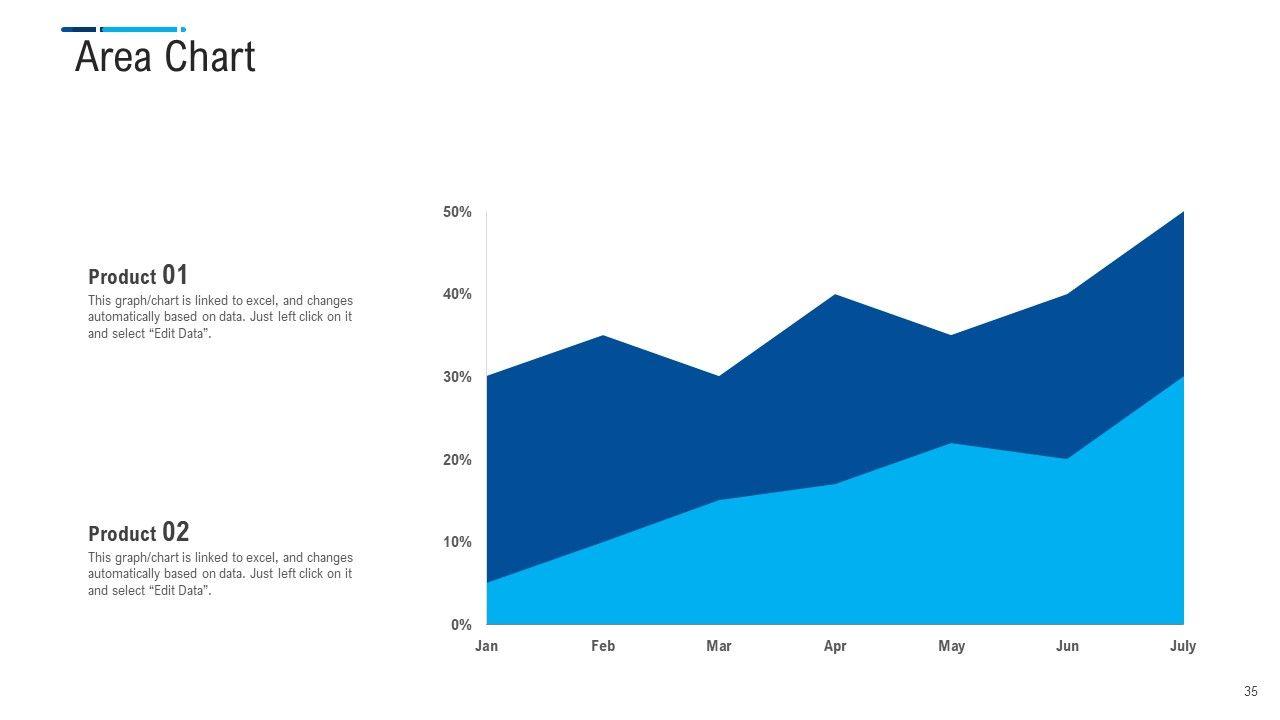 Area Chart

Product 01
This graph/chart is linked to excel, and changes automatically based on data. Just left click on it and select “Edit Data”.

Product 02
This graph/chart is linked to excel, and changes automatically based on data. Just left click on it and select “Edit Data”.

50%
40%
30%
20%
10%
0%

Jan Feb Mar Apr May Jun July

35